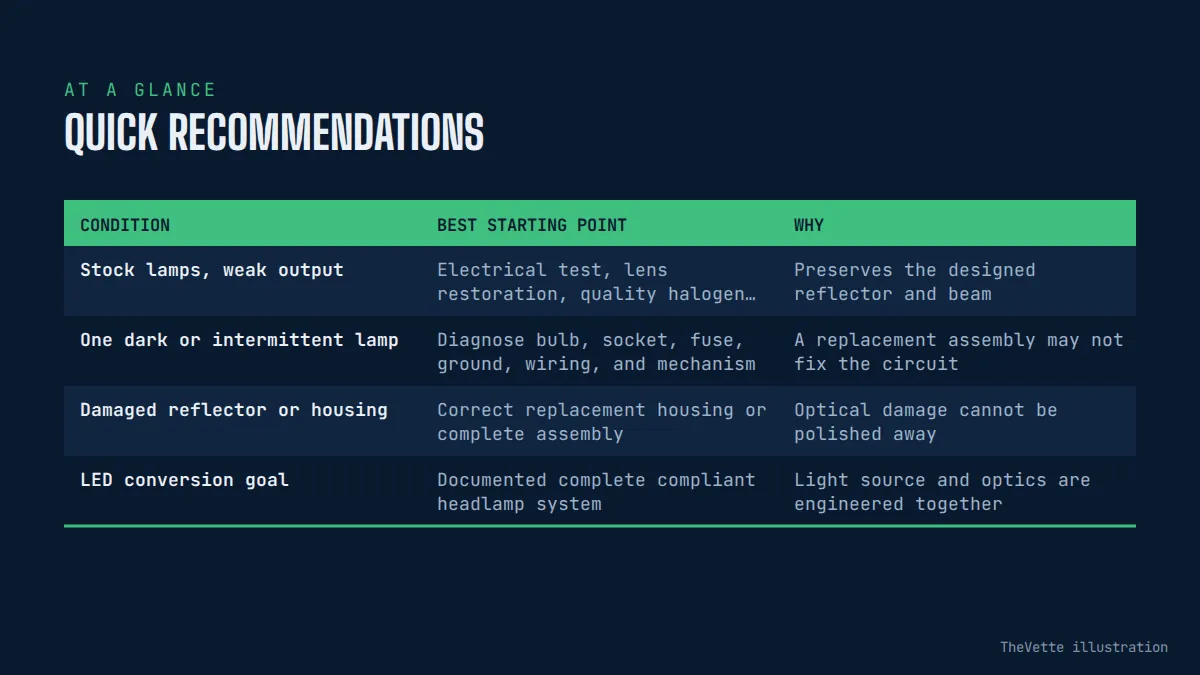 AT A GLANCE

QUICK RECOMMENDATIONS

| CONDITION | BEST STARTING POINT | WHY |
|---|---|---|
| Stock lamps, weak output | Electrical test, lens restoration, quality halogen… | Preserves the designed reflector and beam |
| One dark or intermittent lamp | Diagnose bulb, socket, fuse, ground, wiring, and mechanism | A replacement assembly may not fix the circuit |
| Damaged reflector or housing | Correct replacement housing or complete assembly | Optical damage cannot be polished away |
| LED conversion goal | Documented complete compliant headlamp system | Light source and optics are engineered together |

TheVette illustration